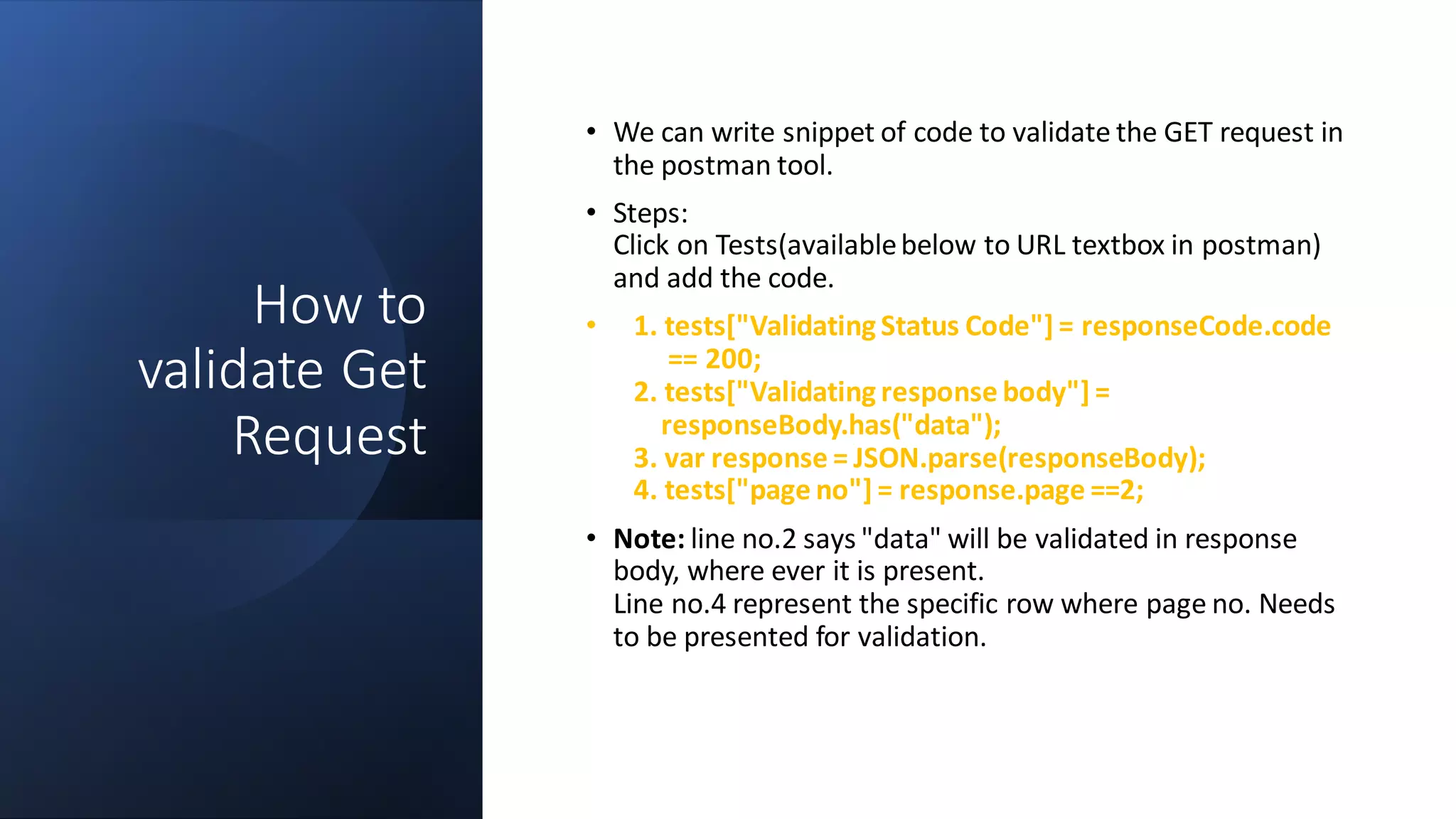 How to validate Get Request

• We can write snippet of code to validate the GET request in the postman tool.

• Steps:
Click on Tests(available below to URL textbox in postman) and add the code.

• 1. tests["Validating Status Code"] = responseCode.code == 200;
2. tests["Validating response body"] = responseBody.has("data");
3. var response = JSON.parse(responseBody);
4. tests["page no"] = response.page ==2;

• **Note:** line no.2 says "data" will be validated in response body, where ever it is present.
Line no.4 represent the specific row where page no. Needs to be presented for validation.